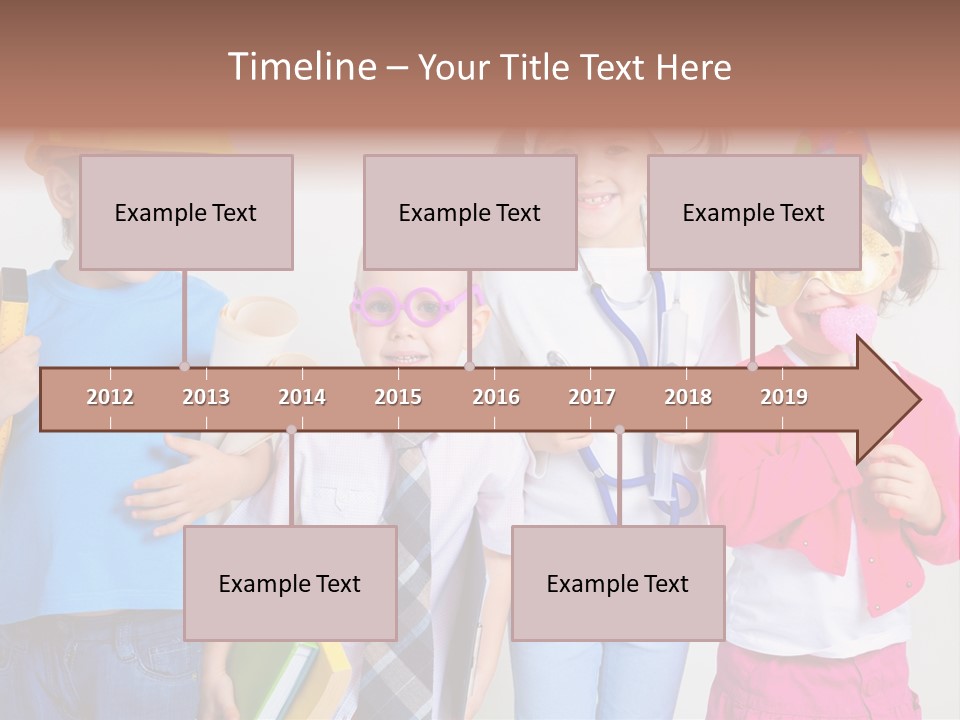 Timeline – Your Title Text Here

Example Text

Example Text

Example Text

2012 2013 2014 2015 2016 2017 2018 2019

Example Text

Example Text